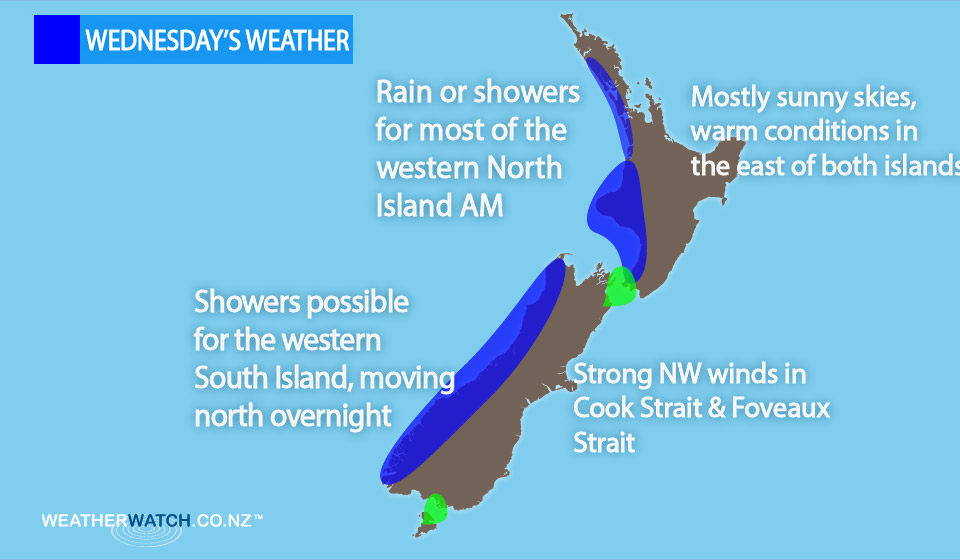 WEDNESDAY'S WEATHER

Rain or showers for most of the western North Island AM

Mostly sunny skies, warm conditions in the east of both islands

Showers possible for the western South Island, moving north overnight

Strong NW winds in Cook Strait & Foveaux Strait

WEATHERWATCH.CO.NZ™